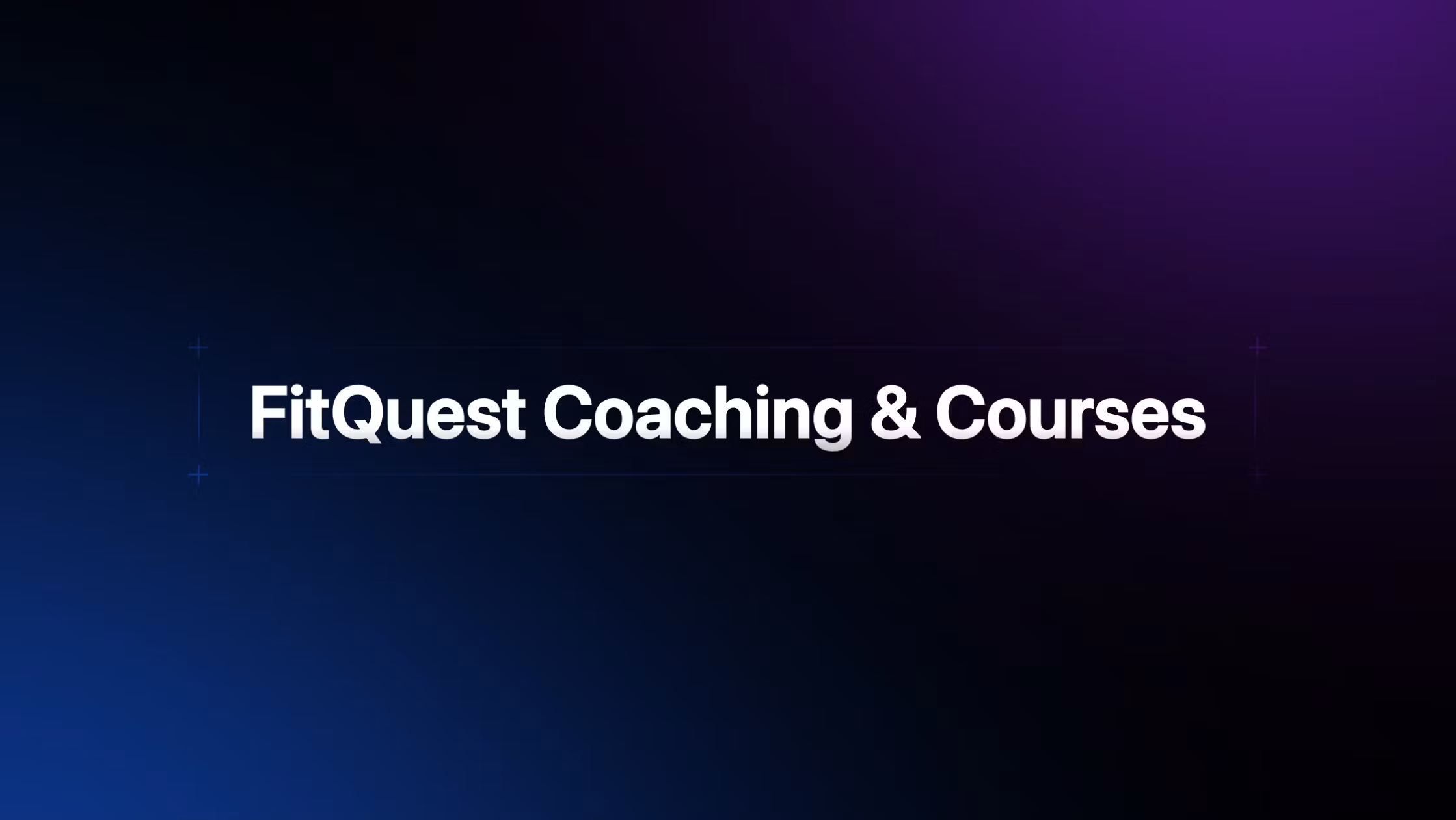 FitQuest Coaching & Courses